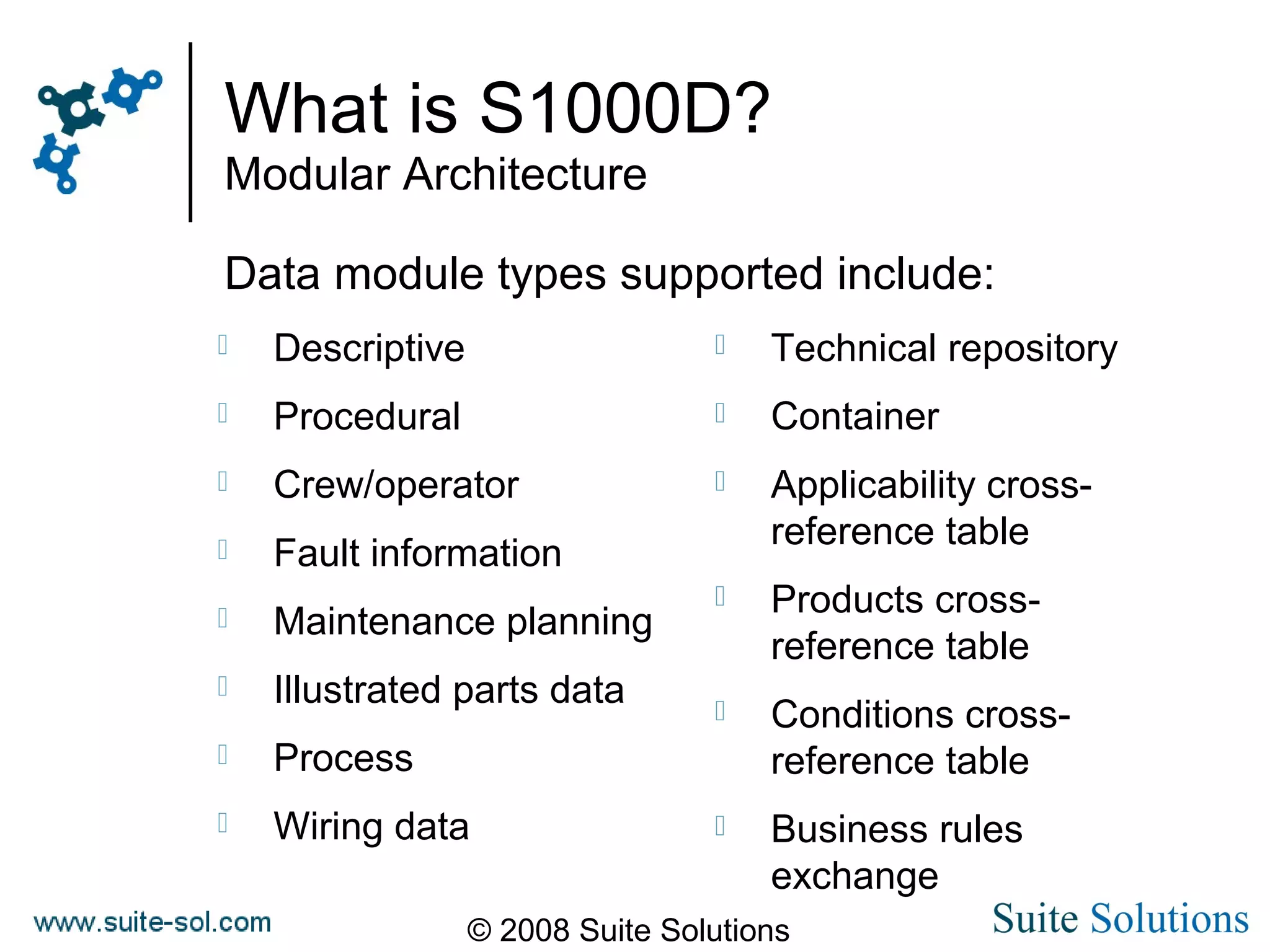 What is S1000D?
Modular Architecture

Data module types supported include:

Descriptive
Procedural
Crew/operator
Fault information
Maintenance planning
Illustrated parts data
Process
Wiring data

Technical repository
Container
Applicability cross-reference table
Products cross-reference table
Conditions cross-reference table
Business rules exchange

www.suite-sol.com
© 2008 Suite Solutions
Suite Solutions